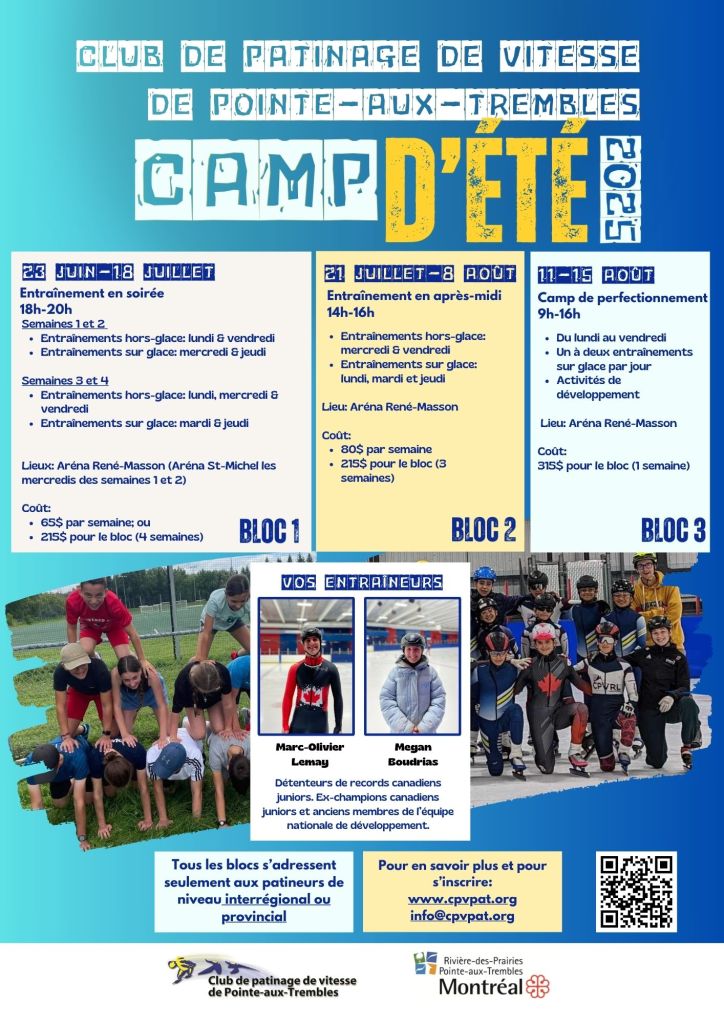 CLUB DE PATINAGE DE VITESSE DE POINTE-AUX-TREMBLES

CAMP D'ÉTÉ 2025

23 JUIN-18 JUILLET
Entraînement en soirée
18h-20h

Semaines 1 et 2
- Entraînements hors-glace: lundi & vendredi
- Entraînements sur glace: mercredi & jeudi

Semaines 3 et 4
- Entraînements hors-glace: lundi, mercredi & vendredi
- Entraînements sur glace: mardi & jeudi

Lieux: Aréna René-Masson (Aréna St-Michel les mercredis des semaines 1 et 2)

Coût:
- 65$ par semaine; ou
- 215$ pour le bloc (4 semaines)

BLOC 1

21 JUILLET-8 AOÛT
Entraînement en après-midi
14h-16h
- Entraînements hors-glace: mercredi & vendredi
- Entraînements sur glace: lundi, mardi et jeudi

Lieu: Aréna René-Masson

Coût:
- 80$ par semaine
- 215$ pour le bloc (3 semaines)

BLOC 2

11-15 AOÛT
Camp de perfectionnement
9h-16h
- Du lundi au vendredi
- Un à deux entraînements sur glace par jour
- Activités de développement

Lieu: Aréna René-Masson

Coût:
315$ pour le bloc (1 semaine)

BLOC 3

VOS ENTRAÎNEURS

Marc-Olivier Lemay

Megan Boudrias

Détenteurs de records canadiens juniors. Ex-champions canadiens juniors et anciens membres de l'équipe nationale de développement.

CPVRL

Tous les blocs s'adressent seulement aux patineurs de niveau interrégional ou provincial

Pour en savoir plus et pour s'inscrire:
www.cpvpat.org
info@cpvpat.org

Club de patinage de vitesse de Pointe-aux-Trembles

Rivière-des-Prairies
Pointe-aux-Trembles
Montréal